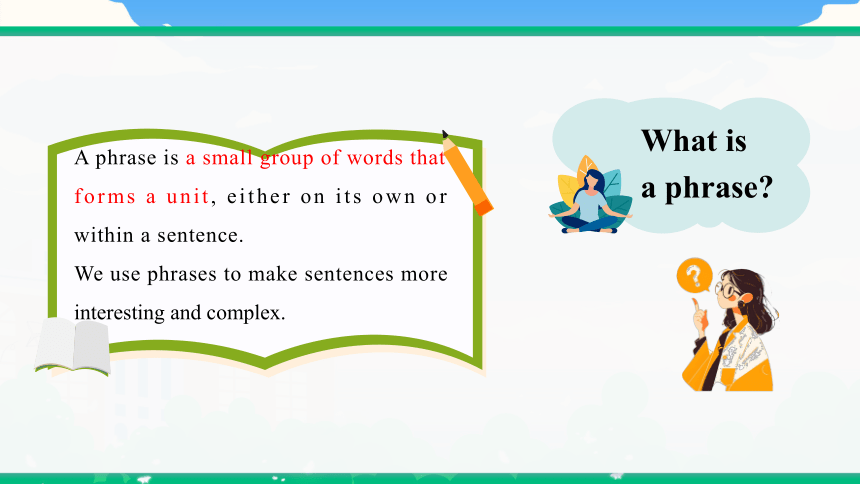 A phrase is a small group of words that forms a unit, either on its own or within a sentence.
We use phrases to make sentences more interesting and complex.

What is a phrase?

?